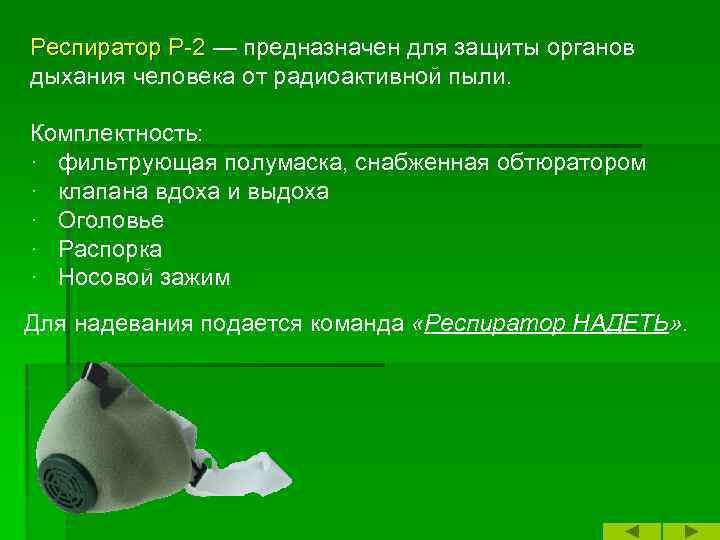 Респиратор Р-2 — предназначен для защиты органов дыхания человека от радиоактивной пыли.

Комплектность:
· фильтрующая полумаска, снабженная обтюратором
· клапана вдоха и выдоха
· Оголовье
· Распорка
· Носовой зажим

Для надевания подается команда «Респиратор НАДЕТЬ».